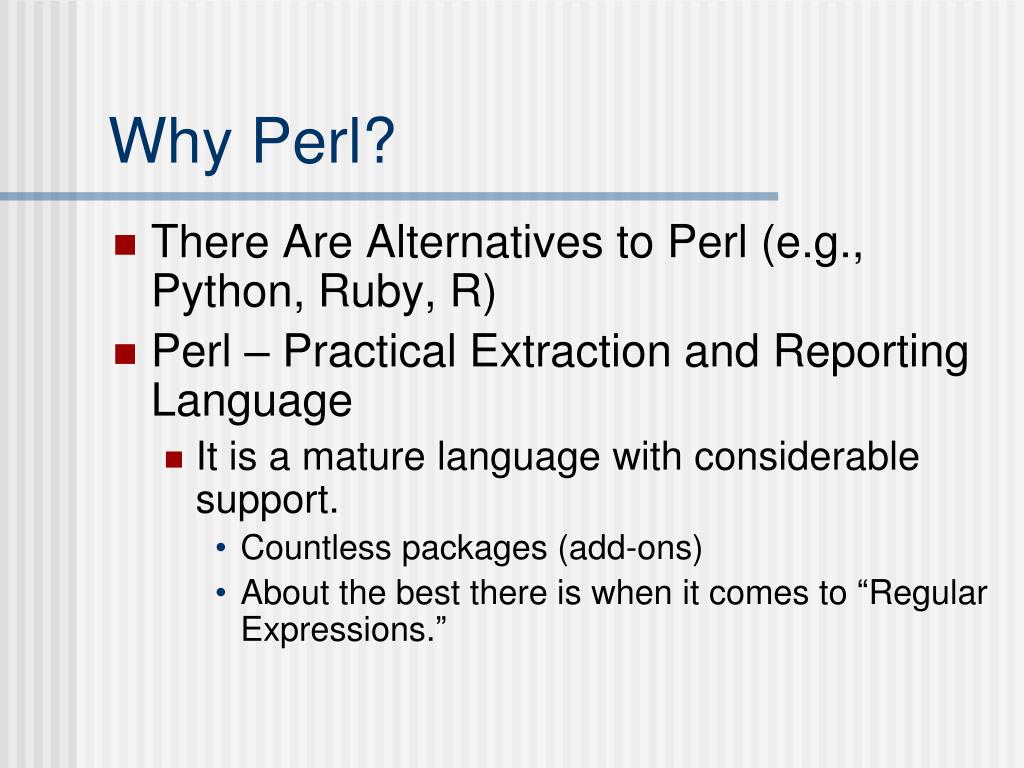 Why Perl?

There Are Alternatives to Perl (e.g., Python, Ruby, R)

Perl – Practical Extraction and Reporting Language

It is a mature language with considerable support.

• Countless packages (add-ons)

• About the best there is when it comes to “Regular Expressions.”